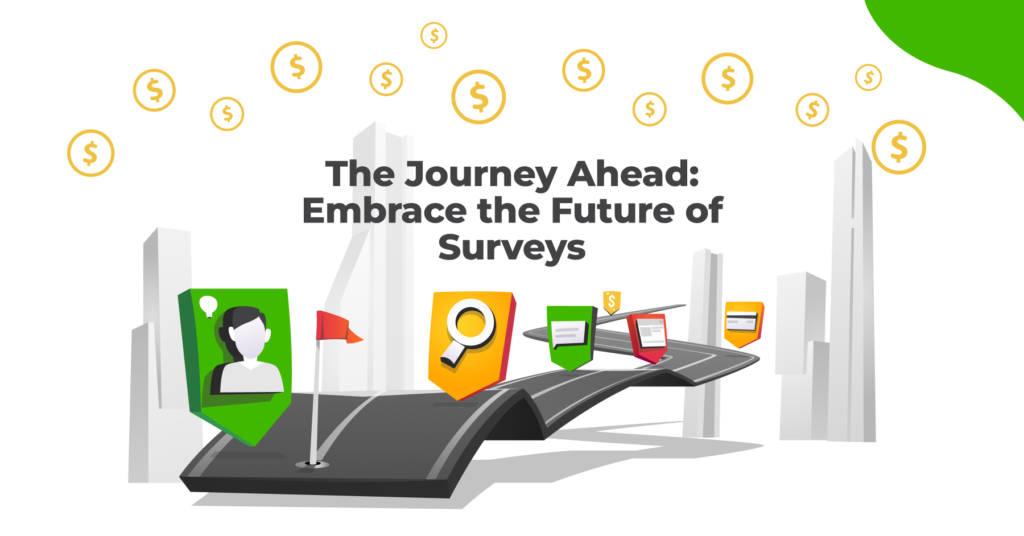 The Journey Ahead: Embrace the Future of Surveys